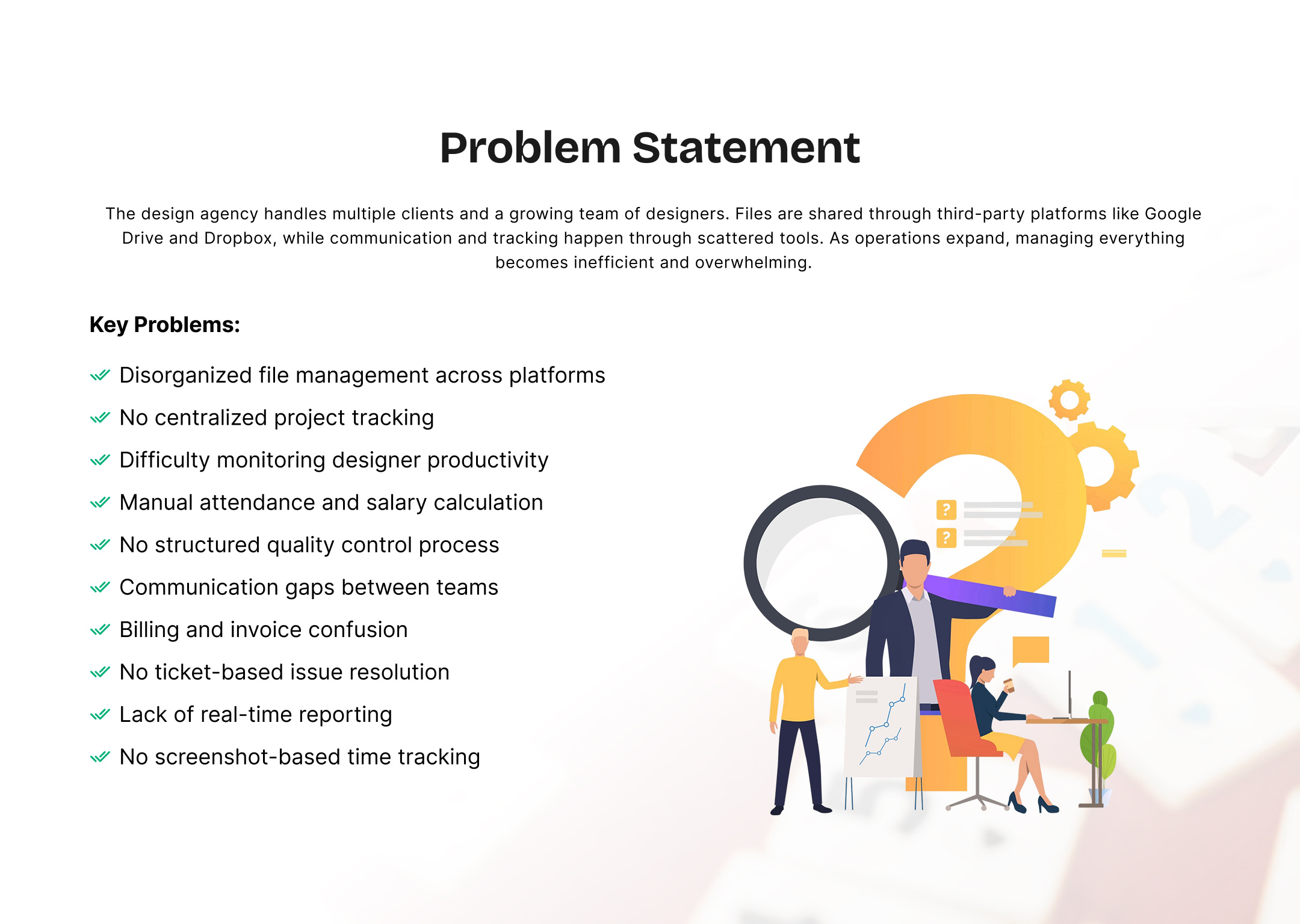 Problem Statement

The design agency handles multiple clients and a growing team of designers. Files are shared through third-party platforms like Google Drive and Dropbox, while communication and tracking happen through scattered tools. As operations expand, managing everything becomes inefficient and overwhelming.

Key Problems:

Disorganized file management across platforms
No centralized project tracking
Difficulty monitoring designer productivity
Manual attendance and salary calculation
No structured quality control process
Communication gaps between teams
Billing and invoice confusion
No ticket-based issue resolution
Lack of real-time reporting
No screenshot-based time tracking

?
?